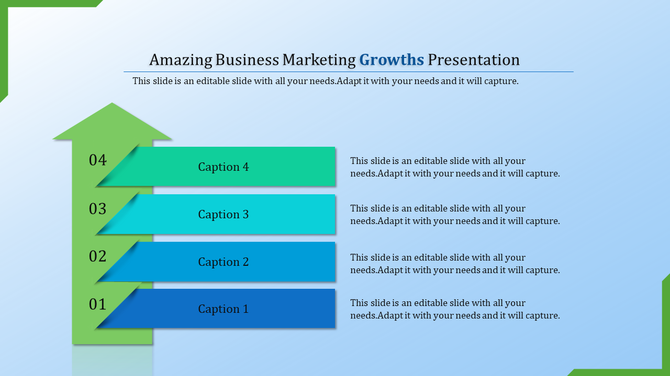 Amazing Business Marketing Growths Presentation

This slide is an editable slide with all your needs.Adapt it with your needs and it will capture.

04

Caption 4

This slide is an editable slide with all your needs.Adapt it with your needs and it will capture.

03

Caption 3

This slide is an editable slide with all your needs.Adapt it with your needs and it will capture.

02

Caption 2

This slide is an editable slide with all your needs.Adapt it with your needs and it will capture.

01

Caption 1

This slide is an editable slide with all your needs.Adapt it with your needs and it will capture.